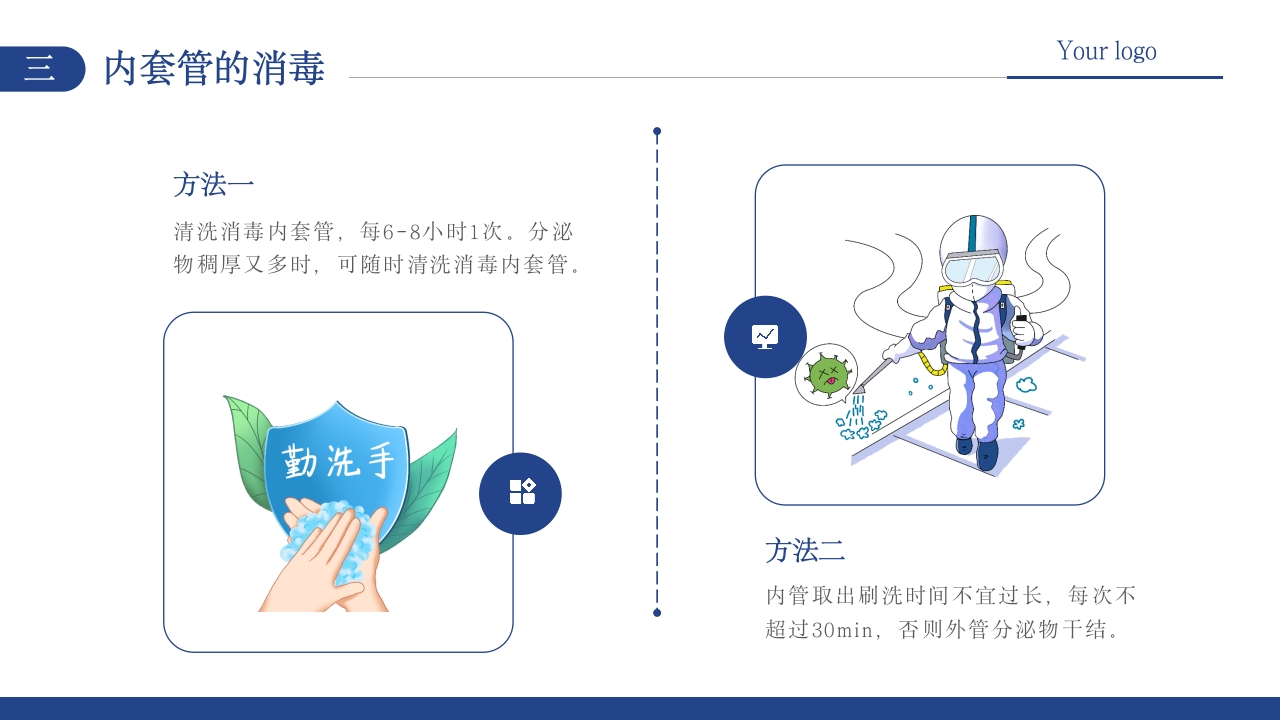 三 内套管的消毒

Your logo

方法一

清洗消毒内套管，每6-8小时1次。分泌物稠厚又多时，可随时清洗消毒内套管。

勤洗手

方法二

内管取出刷洗时间不宜过长，每次不超过30min，否则外管分泌物干结。